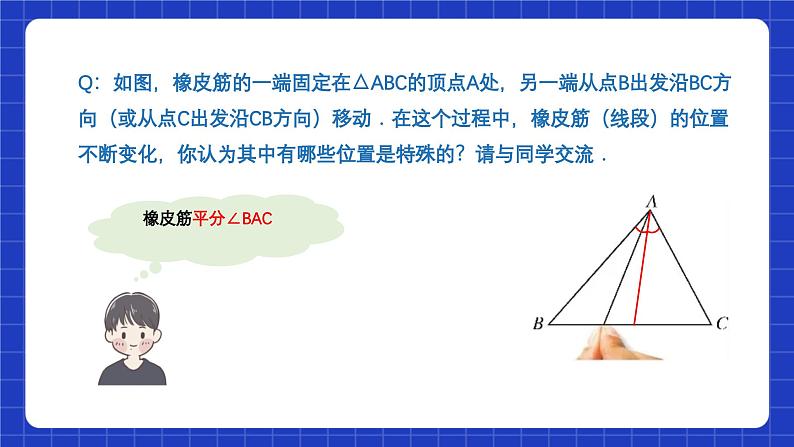 Q：如图，橡皮筋的一端固定在△ABC的顶点A处，另一端从点B出发沿BC方向（或从点C出发沿CB方向）移动．在这个过程中，橡皮筋（线段）的位置不断变化，你认为其中有哪些位置是特殊的？请与同学交流．

橡皮筋平分∠BAC

A

B

C